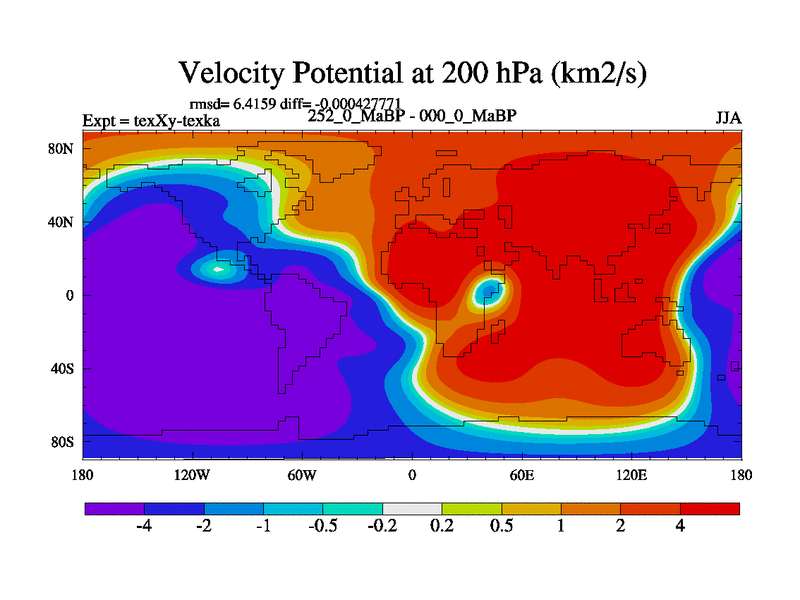 Velocity Potential at 200 hPa (km2/s)

rmsd= 6.4159 diff= -0.000427771

Expt = texXy-texka

252_0_MaBP - 000_0_MaBP

JJA

80N

40N

0

40S

80S

180

120W

60W

0

60E

120E

180

-4

-2

-1

-0.5

-0.2

0.2

0.5

1

2

4